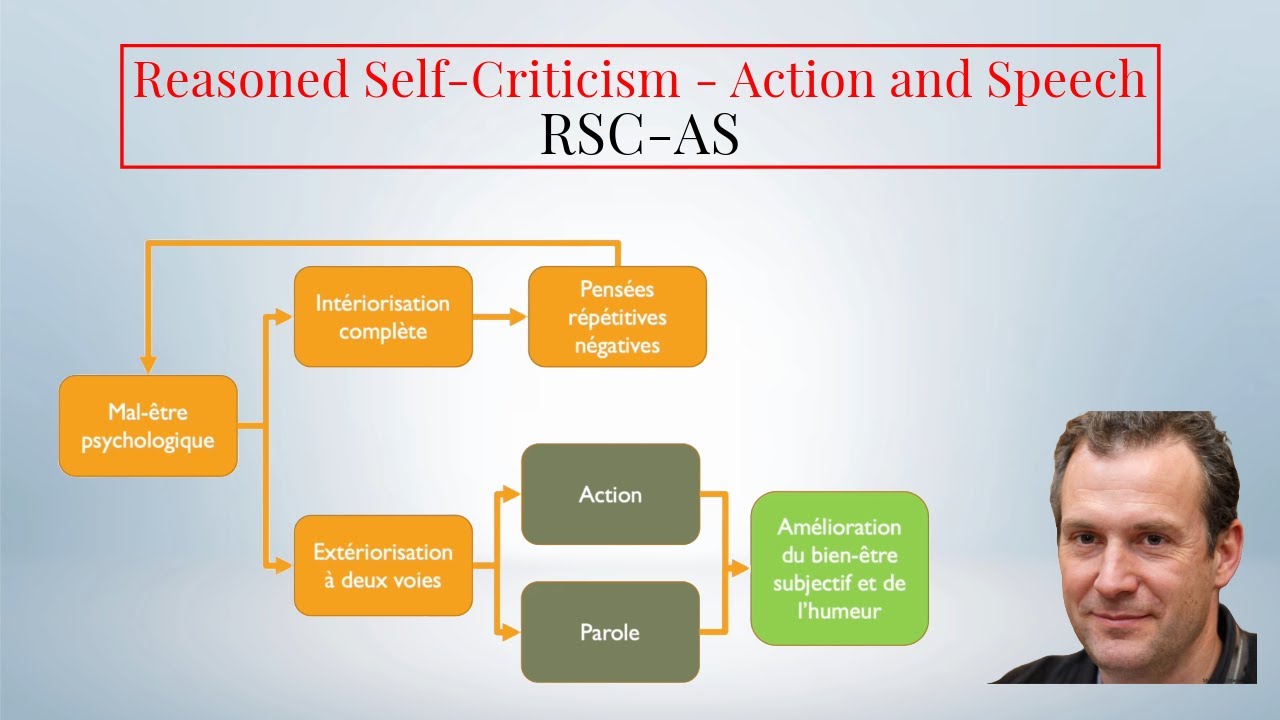 Reasoned Self-Criticism - Action and Speech
RSC-AS

Mal-être psychologique

Intériorisation complète

Pensées répétitives négatives

Extériorisation à deux voies

Action

Parole

Amélioration du bien-être subjectif et de l'humeur